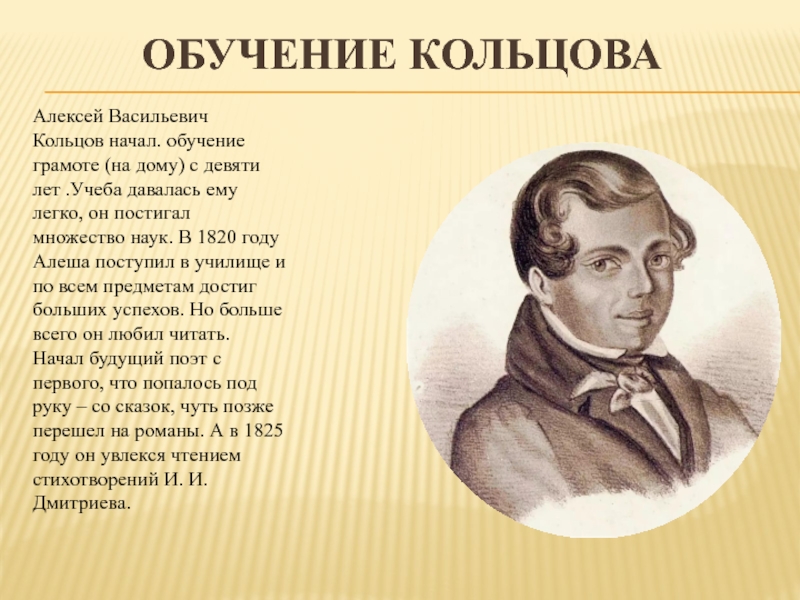 ОБУЧЕНИЕ КОЛЬЦОВА

Алексей Васильевич Кольцов начал. обучение грамоте (на дому) с девяти лет .Учеба давалась ему легко, он постигал множество наук. В 1820 году Алеша поступил в училище и по всем предметам достиг больших успехов. Но больше всего он любил читать. Начал будущий поэт с первого, что попалось под руку – со сказок, чуть позже перешел на романы. А в 1825 году он увлекся чтением стихотворений И. И. Дмитриева.